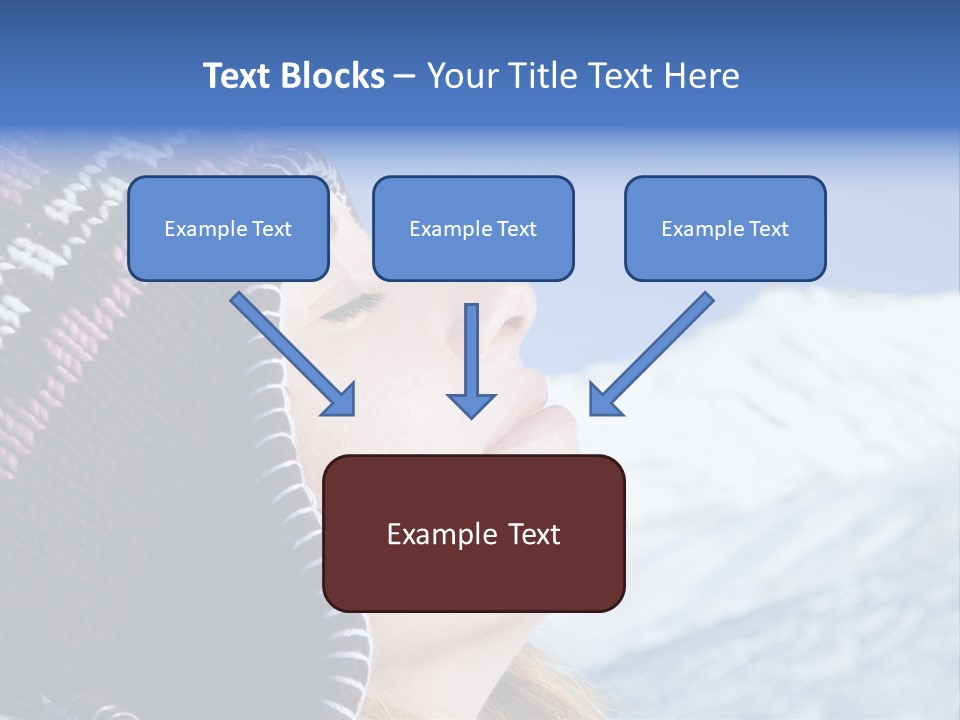 Text Blocks – Your Title Text Here

Example Text

Example Text

Example Text

Example Text